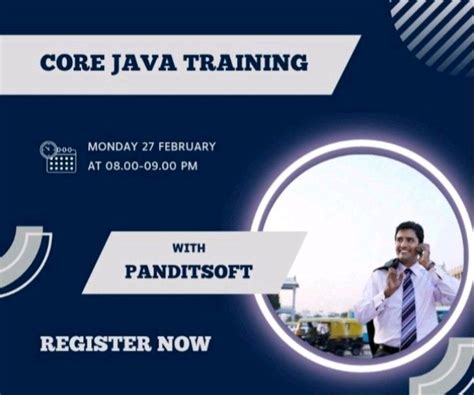 CORE JAVA TRAINING

MONDAY 27 FEBRUARY
AT 08.00-09.00 PM

WITH
PANDITSOFT

REGISTER NOW